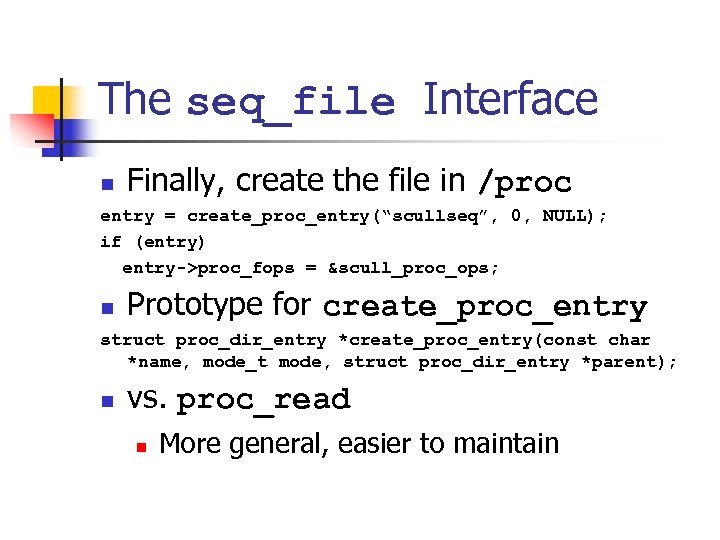 The seq_file Interface

Finally, create the file in /proc

entry = create_proc_entry("scullseq", 0, NULL);
if (entry)
  entry->proc_fops = &scull_proc_ops;

Prototype for create_proc_entry

struct proc_dir_entry *create_proc_entry(const char *name, mode_t mode, struct proc_dir_entry *parent);

vs. proc_read

More general, easier to maintain